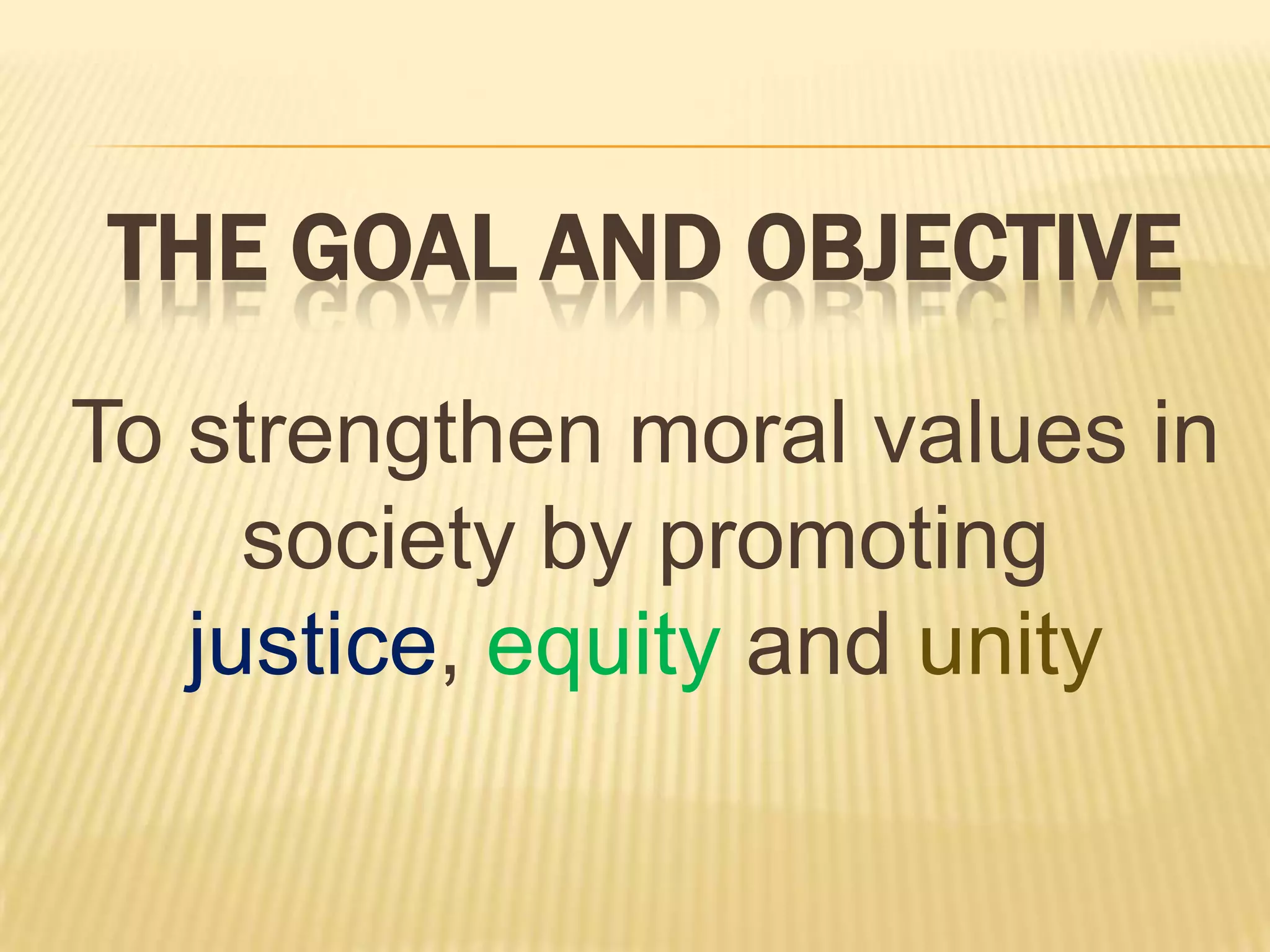 THE GOAL AND OBJECTIVE

To strengthen moral values in society by promoting justice, equity and unity